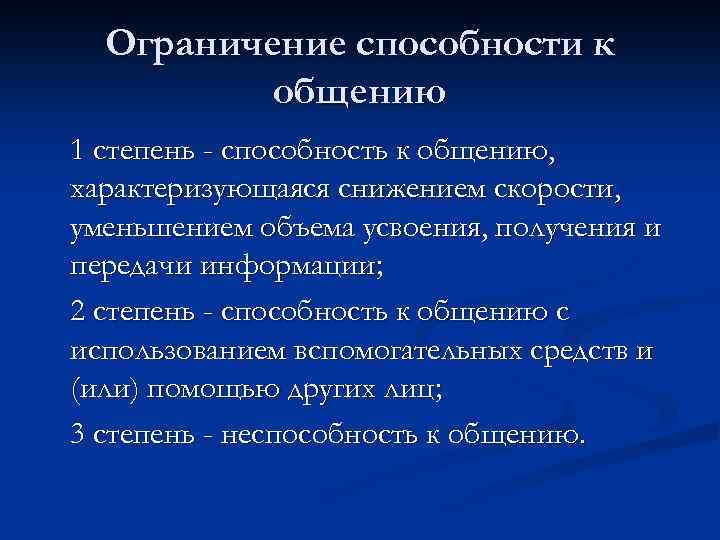 Ограничение способности к общению

1 степень - способность к общению, характеризующаяся снижением скорости, уменьшением объема усвоения, получения и передачи информации;

2 степень - способность к общению с использованием вспомогательных средств и (или) помощью других лиц;

3 степень - неспособность к общению.